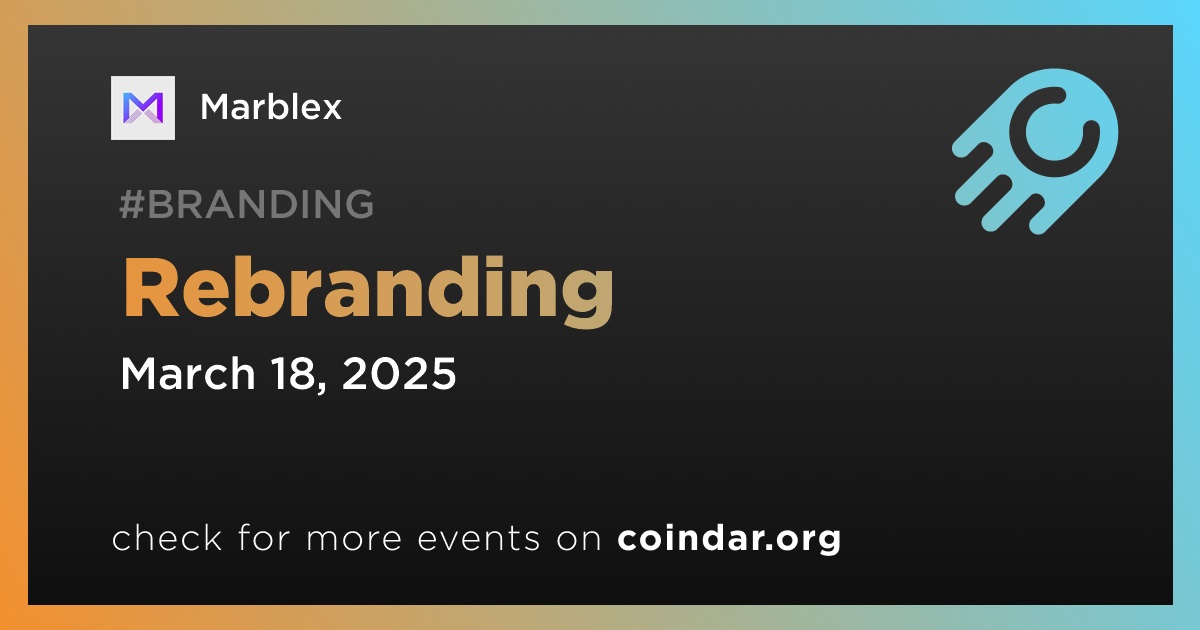 Marblex

#BRANDING

Rebranding

March 18, 2025

check for more events on coindar.org